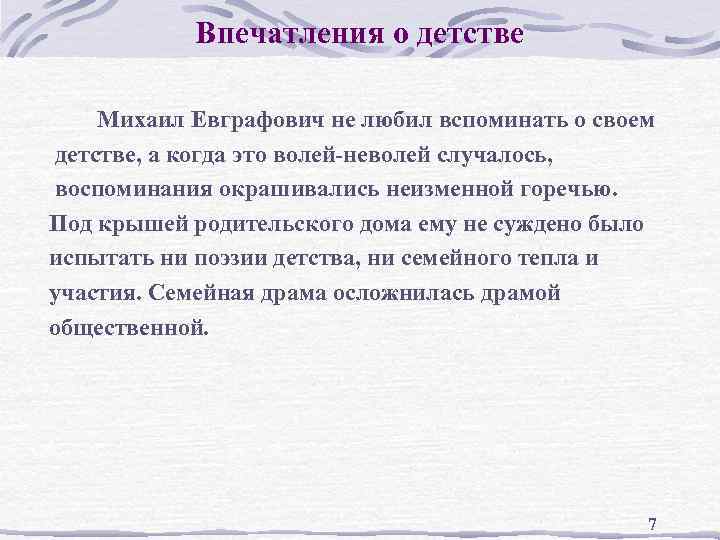 Впечатления о детстве

Михаил Евграфович не любил вспоминать о своем детстве, а когда это волей-неволей случалось, воспоминания окрашивались неизменной горечью. Под крышей родительского дома ему не суждено было испытать ни поэзии детства, ни семейного тепла и участия. Семейная драма осложнилась драмой общественной.

7